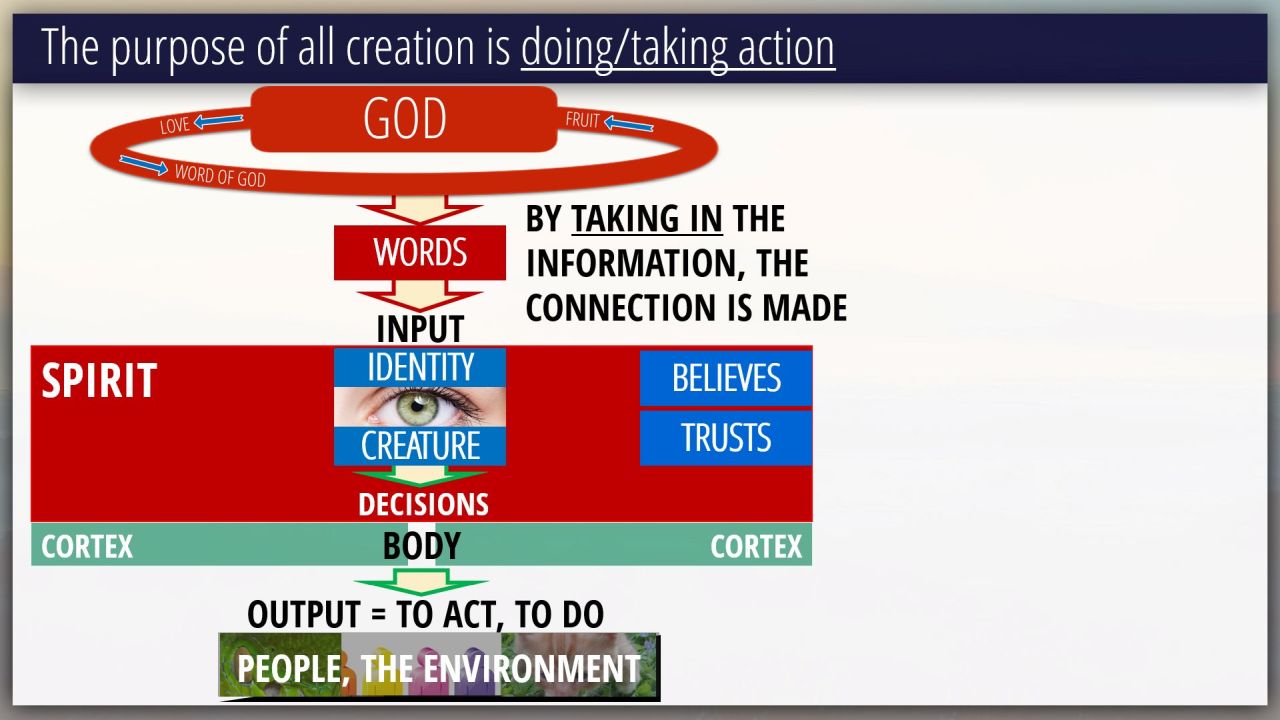 The purpose of all creation is doing/taking action

LOVE

GOD

FRUIT

WORD OF GOD

WORDS

BY TAKING IN THE INFORMATION, THE CONNECTION IS MADE

INPUT

SPIRIT

IDENTITY

CREATURE

BELIEVES

TRUSTS

DECISIONS

CORTEX

BODY

CORTEX

OUTPUT = TO ACT, TO DO

PEOPLE, THE ENVIRONMENT